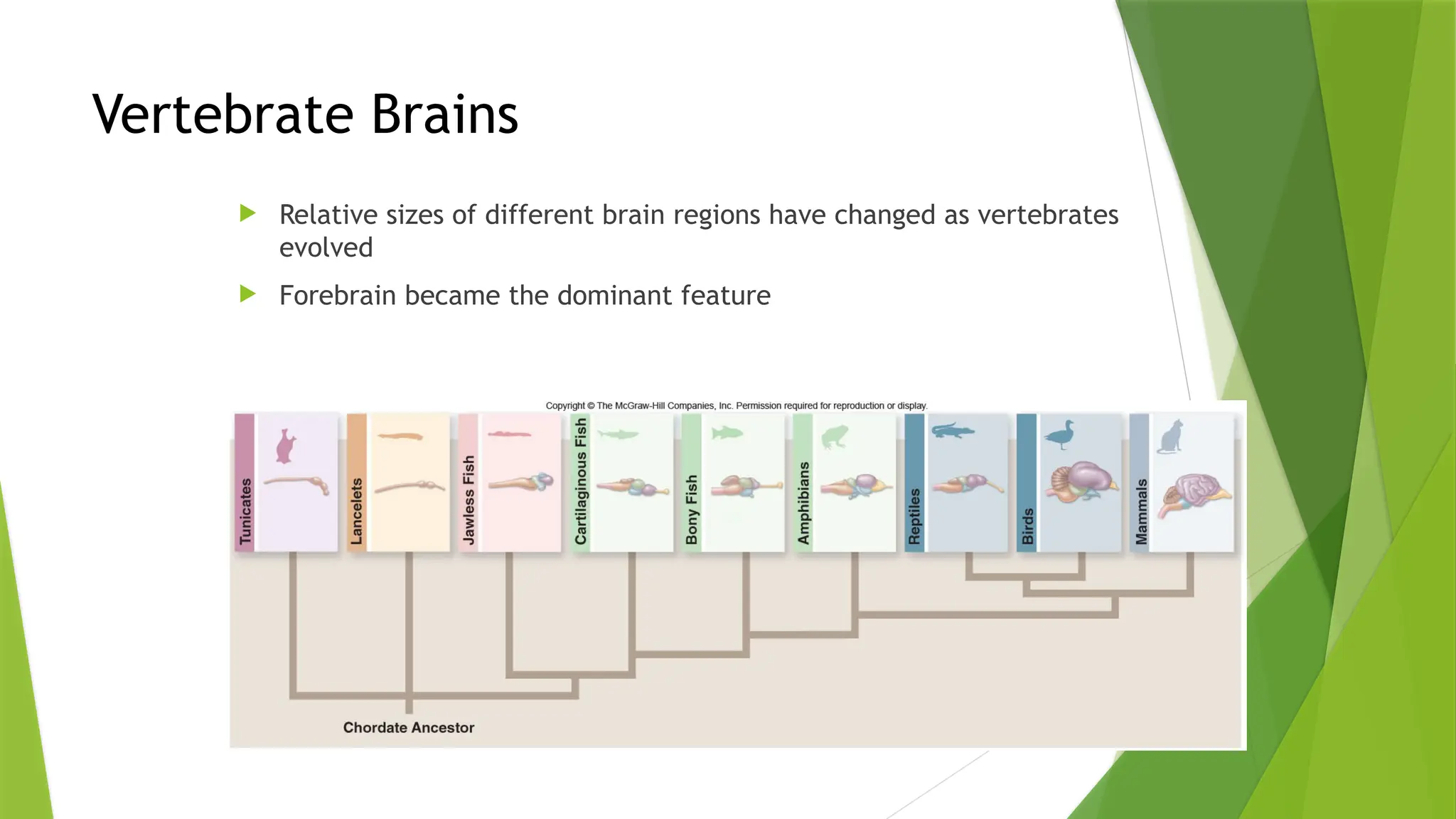 Vertebrate Brains

Relative sizes of different brain regions have changed as vertebrates evolved

Forebrain became the dominant feature

Copyright © The McGraw-Hill Companies, Inc. Permission required for reproduction or display.

Tunicates

Lancelets

Jawless Fish

Cartilaginous Fish

Bony Fish

Amphibians

Reptiles

Birds

Mammals

Chordate Ancestor